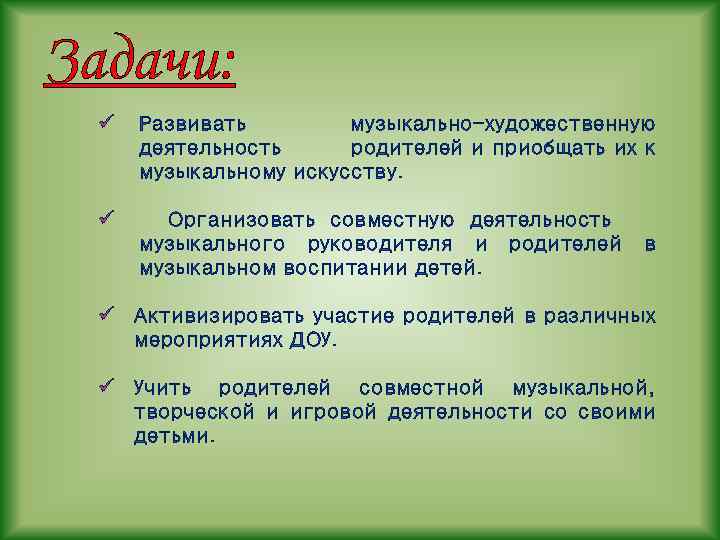 Задачи:

✓ Развивать музыкально-художественную деятельность родителей и приобщать их к музыкальному искусству.

✓ Организовать совместную деятельность музыкального руководителя и родителей в музыкальном воспитании детей.

✓ Активизировать участие родителей в различных мероприятиях ДОУ.

✓ Учить родителей совместной музыкальной, творческой и игровой деятельности со своими детьми.